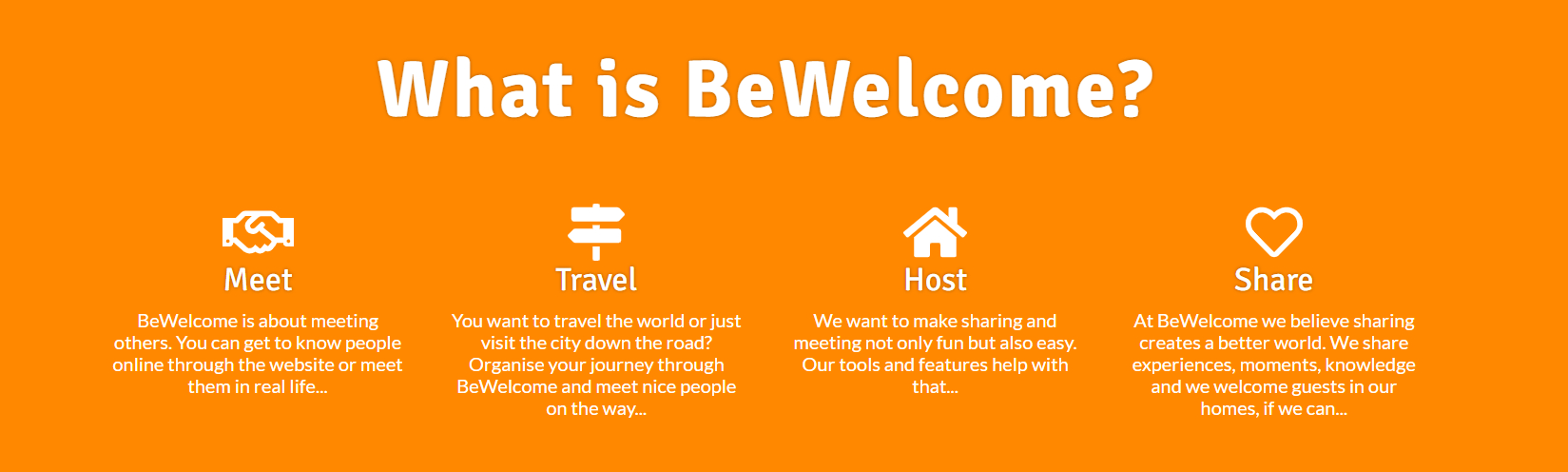 What is BeWelcome?

Meet

BeWelcome is about meeting others. You can get to know people online through the website or meet them in real life...

Travel

You want to travel the world or just visit the city down the road? Organise your journey through BeWelcome and meet nice people on the way...

Host

We want to make sharing and meeting not only fun but also easy. Our tools and features help with that...

Share

At BeWelcome we believe sharing creates a better world. We share experiences, moments, knowledge and we welcome guests in our homes, if we can...